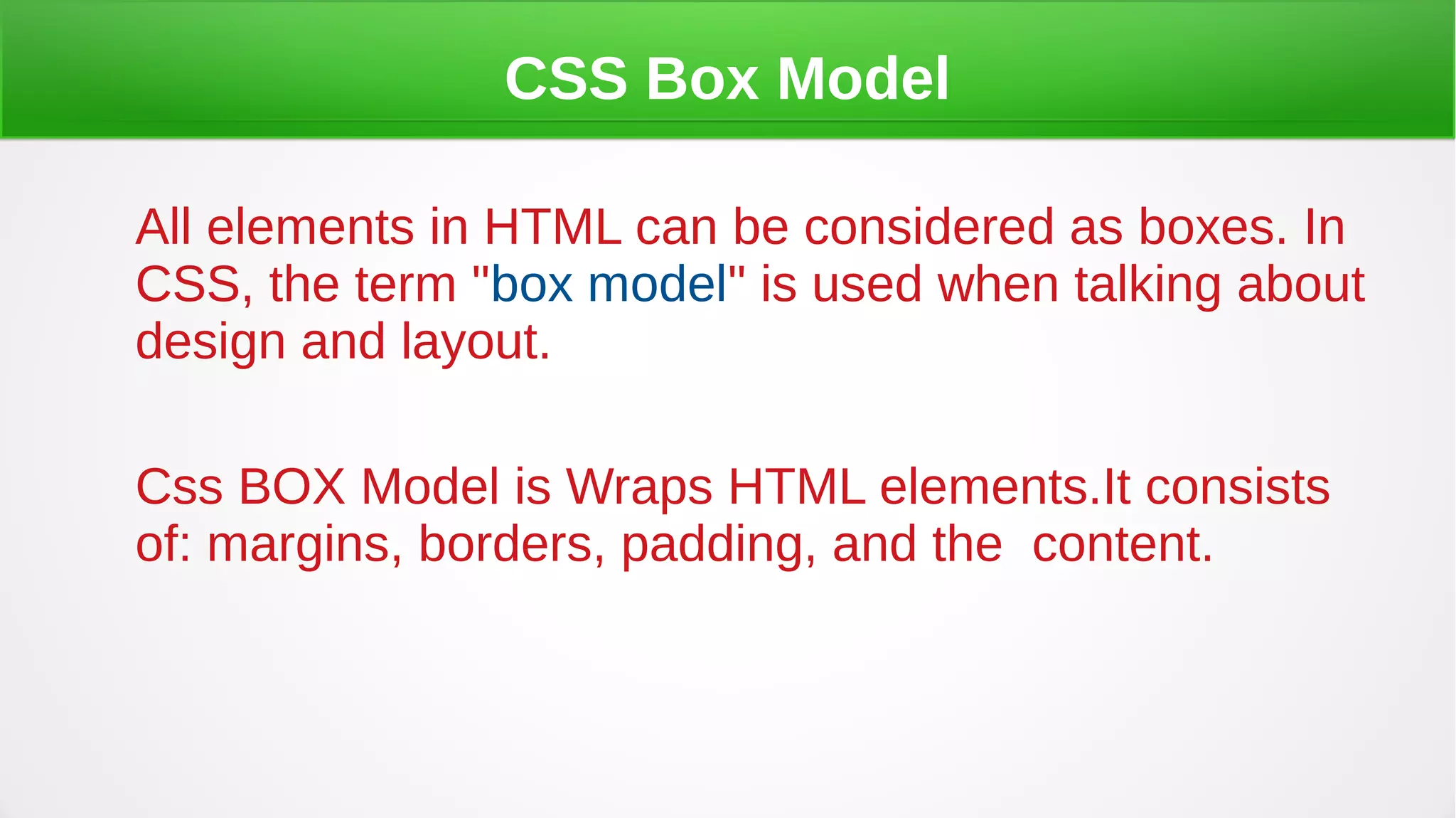 CSS Box Model

All elements in HTML can be considered as boxes. In CSS, the term "box model" is used when talking about design and layout.

Css BOX Model is Wraps HTML elements.It consists of: margins, borders, padding, and the  content.